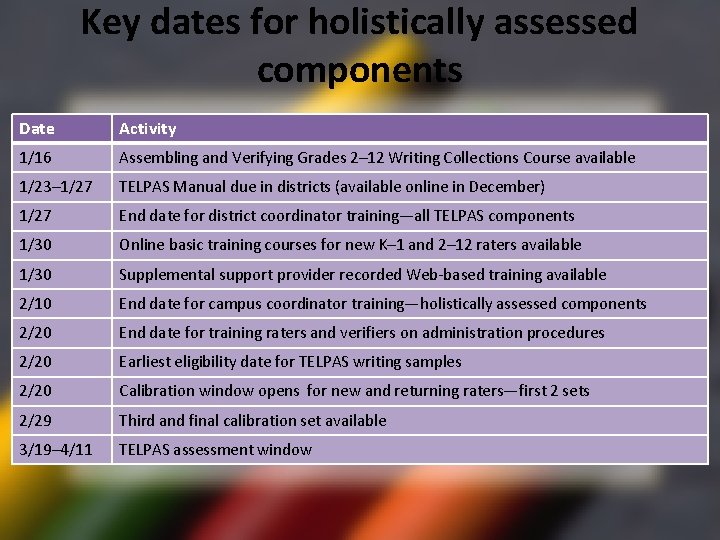 Key dates for holistically assessed components

| Date | Activity |
|---|---|
| 1/16 | Assembling and Verifying Grades 2–12 Writing Collections Course available |
| 1/23–1/27 | TELPAS Manual due in districts (available online in December) |
| 1/27 | End date for district coordinator training—all TELPAS components |
| 1/30 | Online basic training courses for new K–1 and 2–12 raters available |
| 1/30 | Supplemental support provider recorded Web-based training available |
| 2/10 | End date for campus coordinator training—holistically assessed components |
| 2/20 | End date for training raters and verifiers on administration procedures |
| 2/20 | Earliest eligibility date for TELPAS writing samples |
| 2/20 | Calibration window opens for new and returning raters—first 2 sets |
| 2/29 | Third and final calibration set available |
| 3/19–4/11 | TELPAS assessment window |